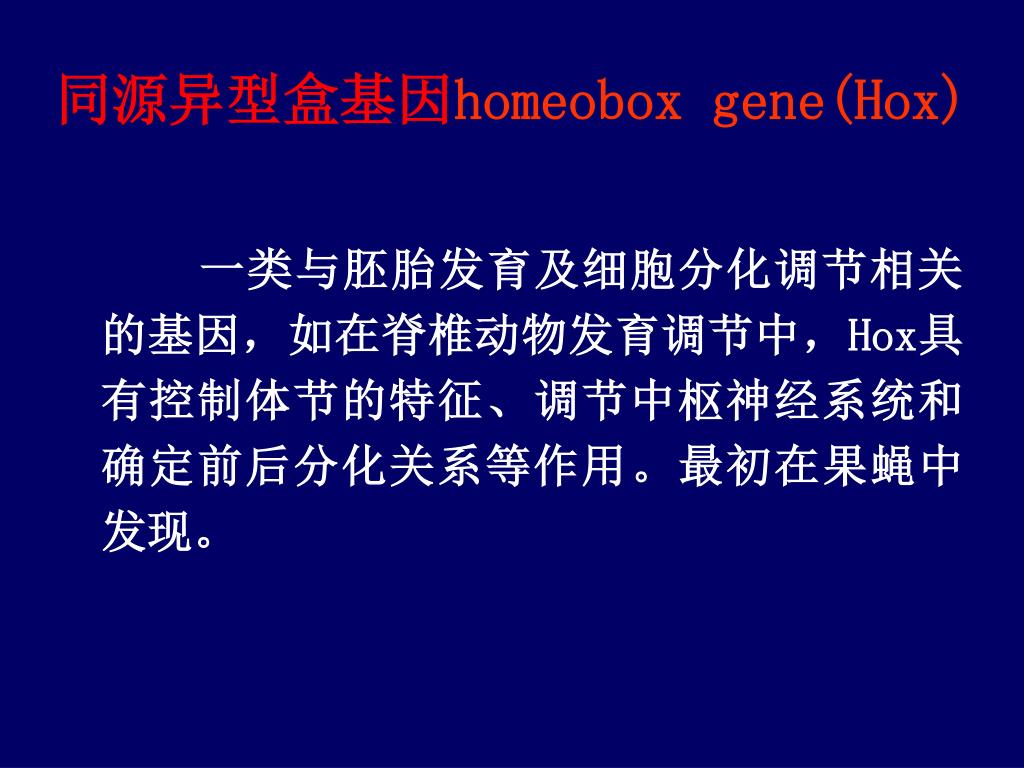 同源异型盒基因homeobox gene(Hox)

一类与胚胎发育及细胞分化调节相关的基因，如在脊椎动物发育调节中，Hox具有控制体节的特征、调节中枢神经系统和确定前后分化关系等作用。最初在果蝇中发现。